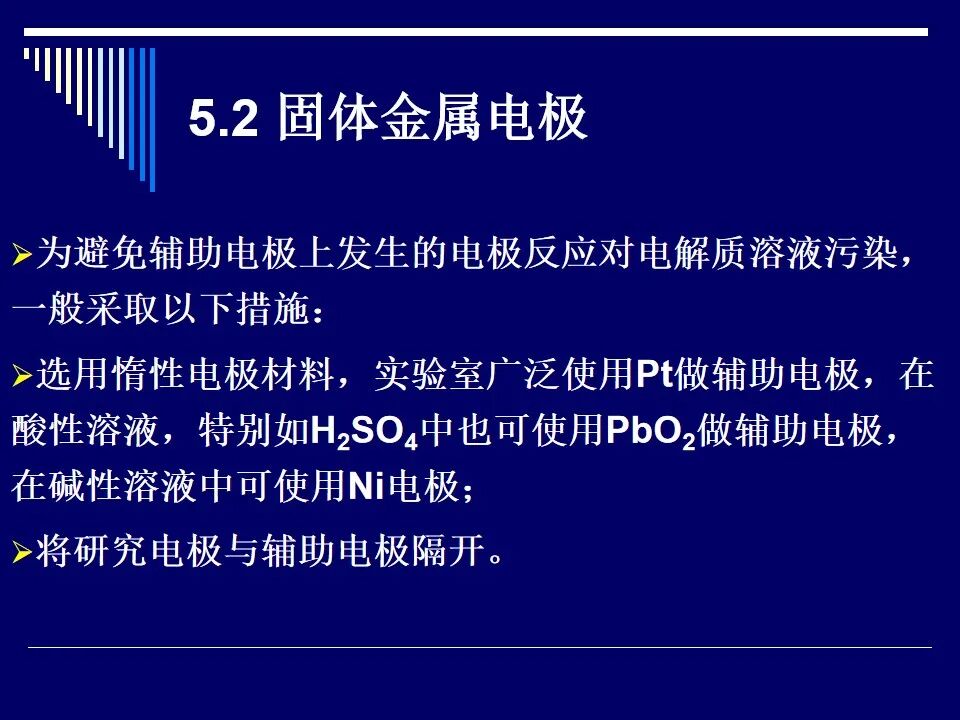 5.2 固体金属电极

➢为避免辅助电极上发生的电极反应对电解质溶液污染，一般采取以下措施：

➢选用惰性电极材料，实验室广泛使用Pt做辅助电极，在酸性溶液，特别如$H_2SO_4$中也可使用$PbO_2$做辅助电极，在碱性溶液中可使用Ni电极；

➢将研究电极与辅助电极隔开。